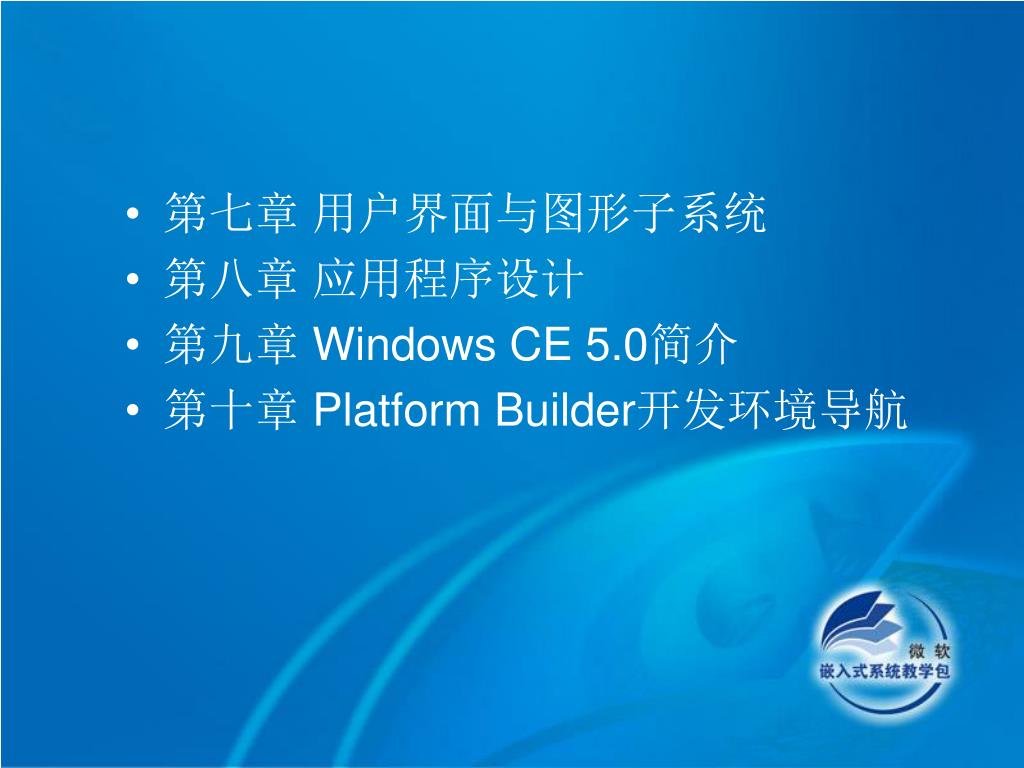 • 第七章 用户界面与图形子系统
• 第八章 应用程序设计
• 第九章 Windows CE 5.0简介
• 第十章 Platform Builder开发环境导航

微 软
嵌入式系统教学包